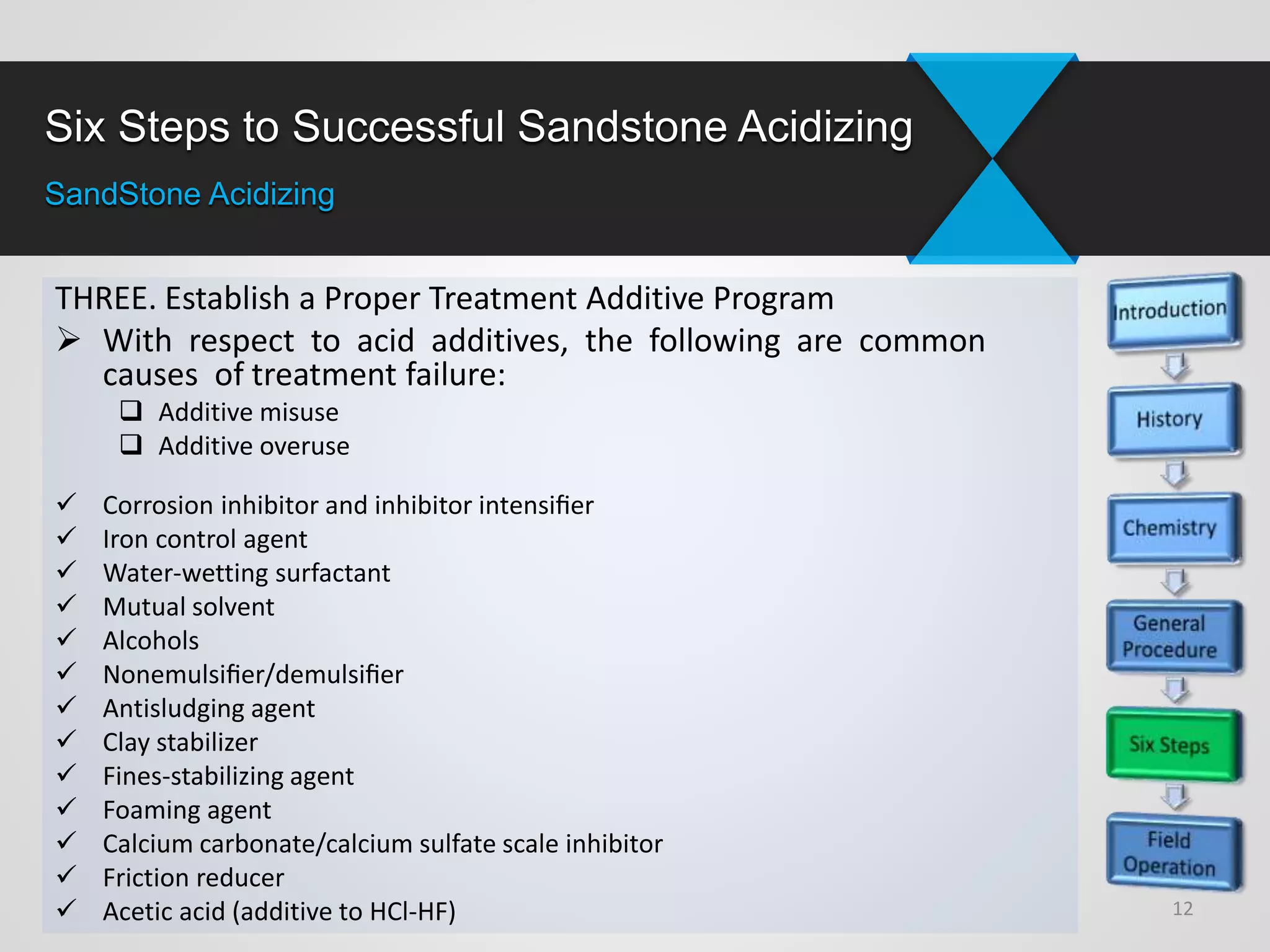 Six Steps to Successful Sandstone Acidizing

SandStone Acidizing

THREE. Establish a Proper Treatment Additive Program

➢ With respect to acid additives, the following are common causes of treatment failure:

❑ Additive misuse
❑ Additive overuse

✓ Corrosion inhibitor and inhibitor intensifier
✓ Iron control agent
✓ Water-wetting surfactant
✓ Mutual solvent
✓ Alcohols
✓ Nonemulsifier/demulsifier
✓ Antisludging agent
✓ Clay stabilizer
✓ Fines-stabilizing agent
✓ Foaming agent
✓ Calcium carbonate/calcium sulfate scale inhibitor
✓ Friction reducer
✓ Acetic acid (additive to HCl-HF)

Introduction

History

Chemistry

General Procedure

Six Steps

Field Operation

12